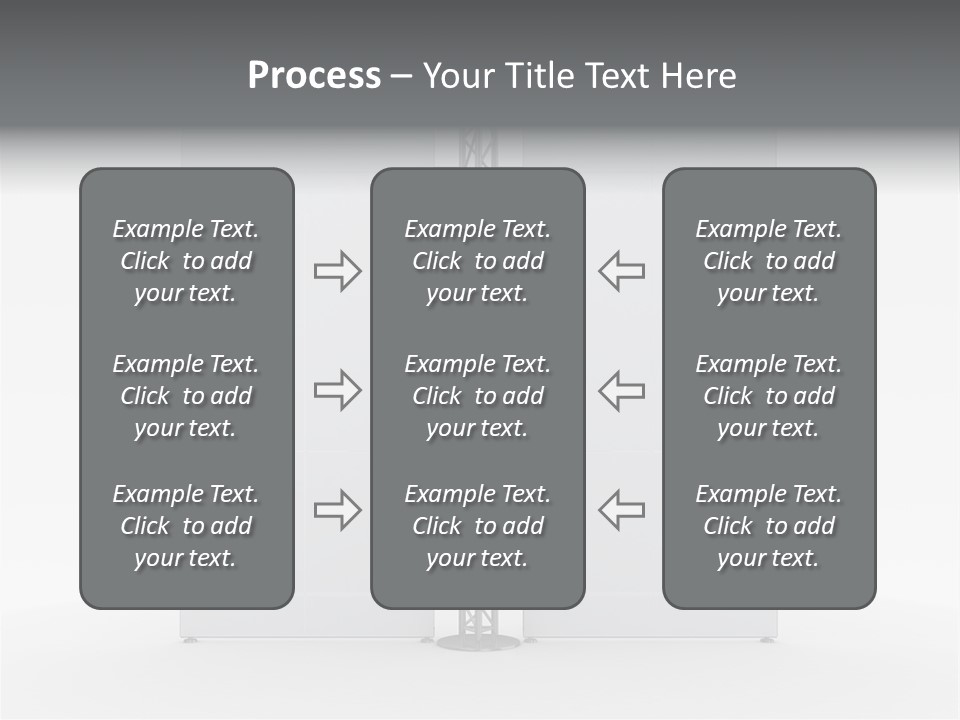 Process – Your Title Text Here

Example Text. Click to add your text.

Example Text. Click to add your text.

Example Text. Click to add your text.

Example Text. Click to add your text.

Example Text. Click to add your text.

Example Text. Click to add your text.

Example Text. Click to add your text.

Example Text. Click to add your text.

Example Text. Click to add your text.